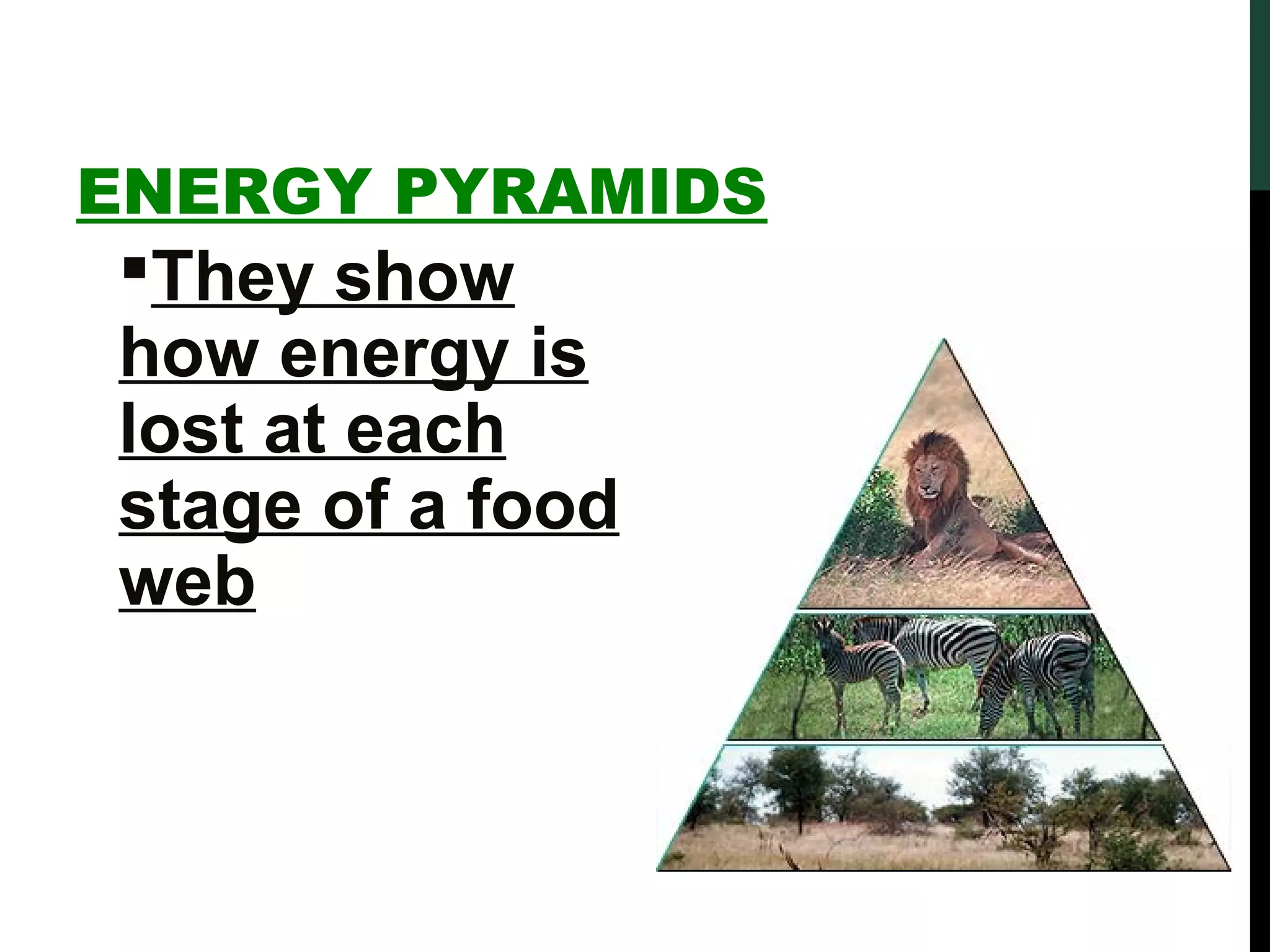 ENERGY PYRAMIDS

▪They show how energy is lost at each stage of a food web